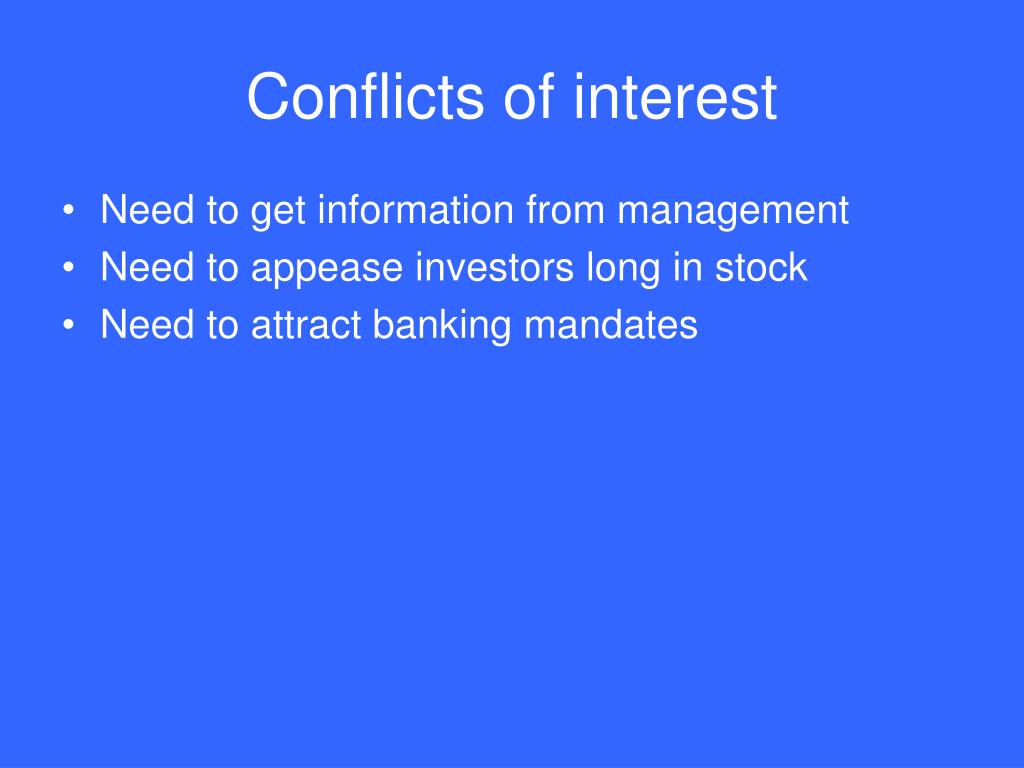 Conflicts of interest

• Need to get information from management
• Need to appease investors long in stock
• Need to attract banking mandates